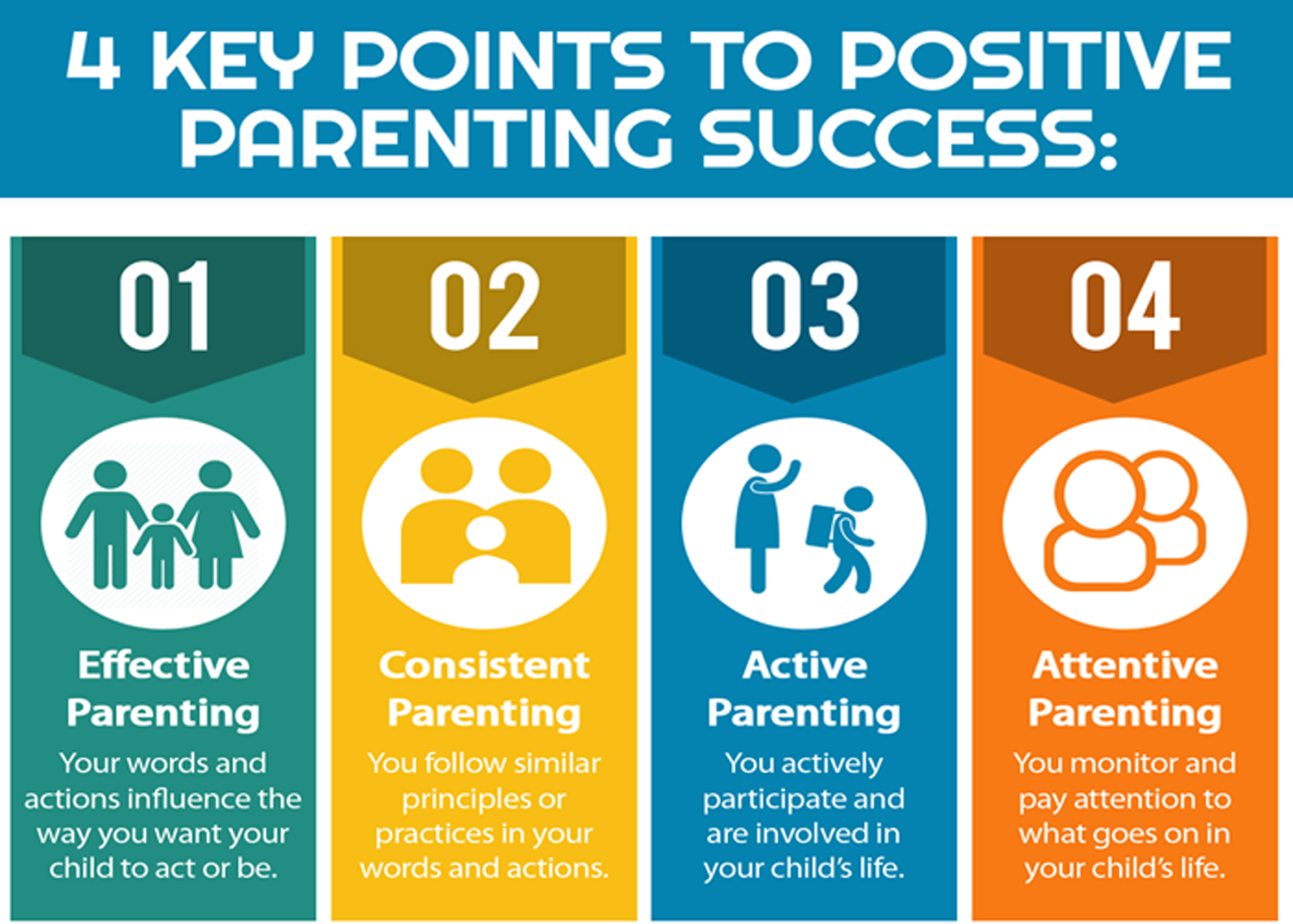 4 KEY POINTS TO POSITIVE PARENTING SUCCESS:

01

Effective Parenting

Your words and actions influence the way you want your child to act or be.

02

Consistent Parenting

You follow similar principles or practices in your words and actions.

03

Active Parenting

You actively participate and are involved in your child's life.

04

Attentive Parenting

You monitor and pay attention to what goes on in your child's life.